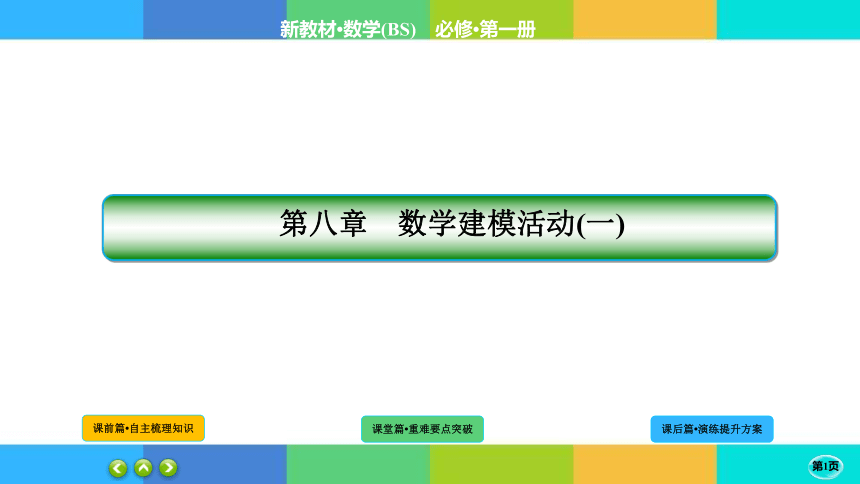 新教材•数学(BS)　必修•第一册

第八章　数学建模活动(一)

课前篇•自主梳理知识

课堂篇•重难要点突破

课后篇•演练提升方案

第1页